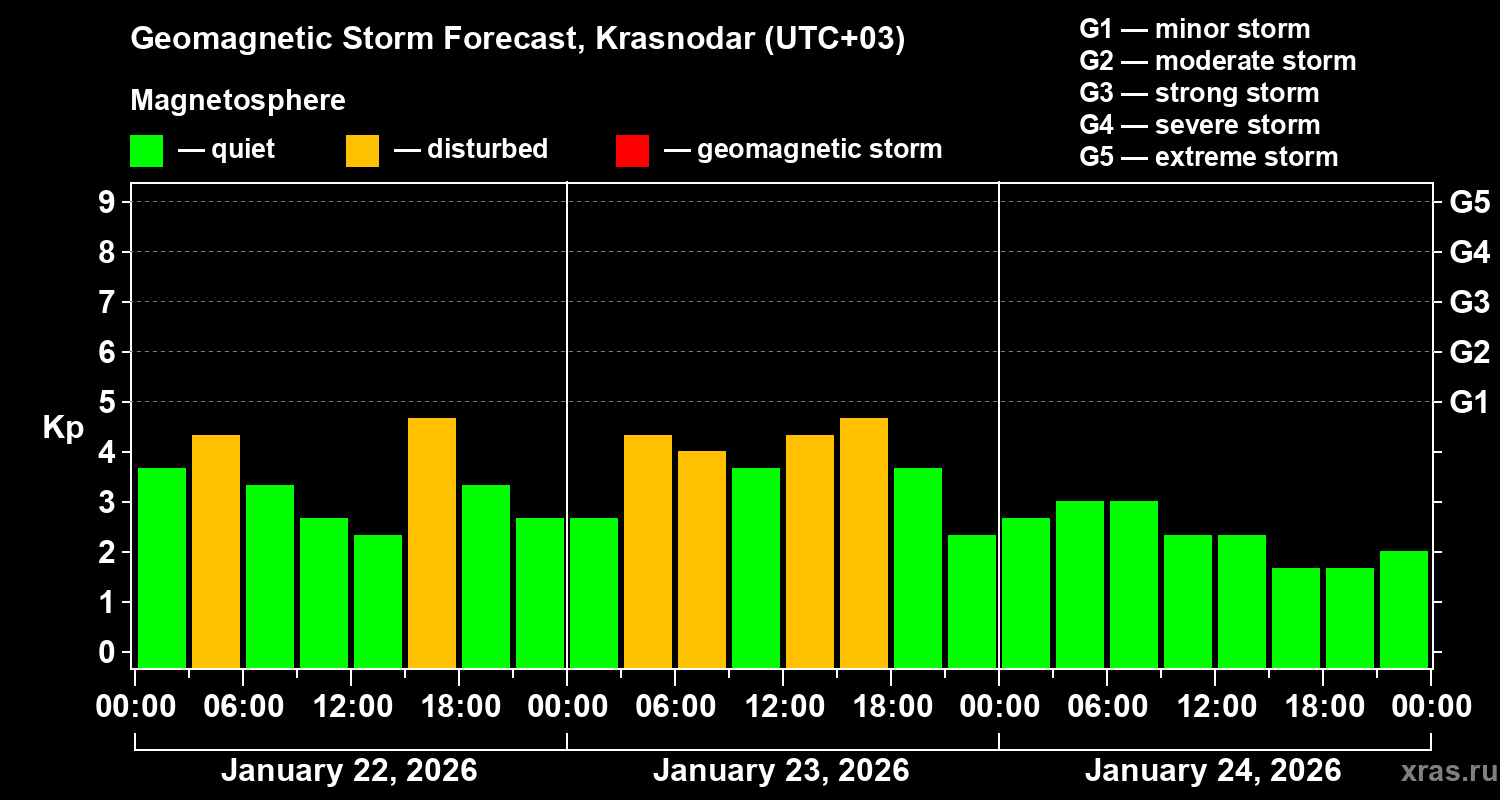 Geomagnetic Storm Forecast, Krasnodar (UTC+03)

Magnetosphere

— quiet — disturbed — geomagnetic storm

G1 — minor storm
G2 — moderate storm
G3 — strong storm
G4 — severe storm
G5 — extreme storm

Kp

9
8
7
6
5
4
3
2
1
0

G5
G4
G3
G2
G1

00:00 06:00 12:00 18:00 00:00 06:00 12:00 18:00 00:00 06:00 12:00 18:00 00:00

January 22, 2026
January 23, 2026
January 24, 2026

xras.ru